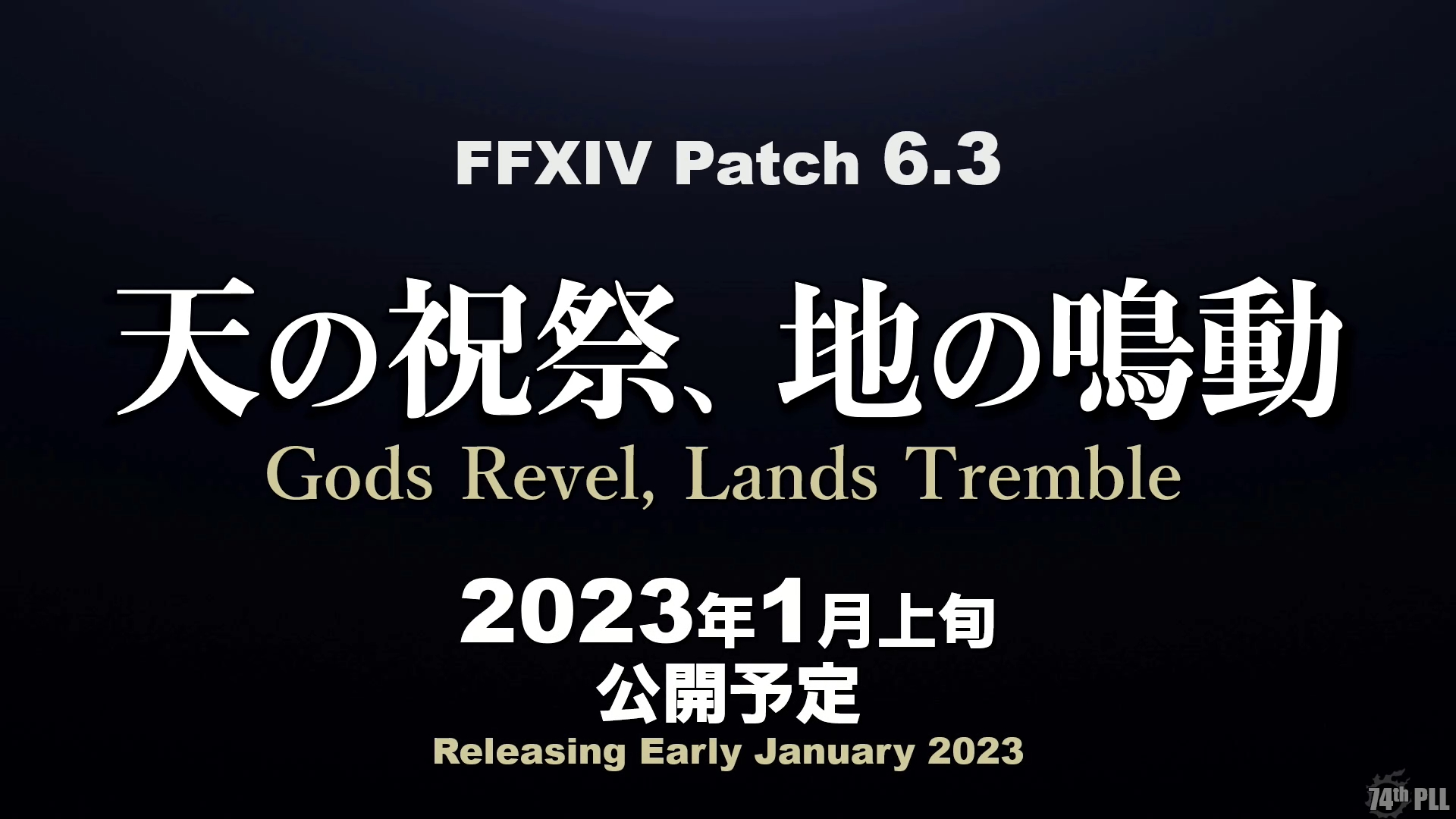 FFXIV Patch 6.3

天の祝祭、地の鳴動
Gods Revel, Lands Tremble

2023年1月上旬
公開予定
Releasing Early January 2023

74th PLL